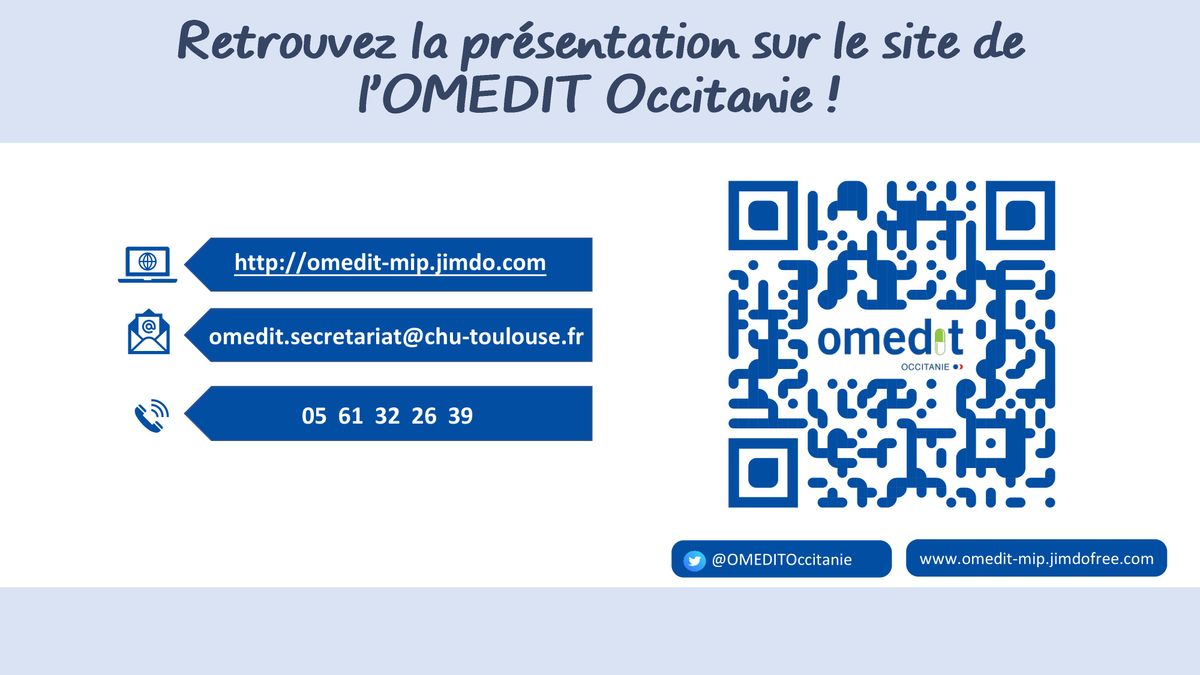 Retrouvez la présentation sur le site de l'OMEDIT Occitanie !

http://omedit-mip.jimdo.com

omedit.secretariat@chu-toulouse.fr

05 61 32 26 39

omedit

OCCITANIE

@OMEDITOccitanie

www.omedit-mip.jimdofree.com